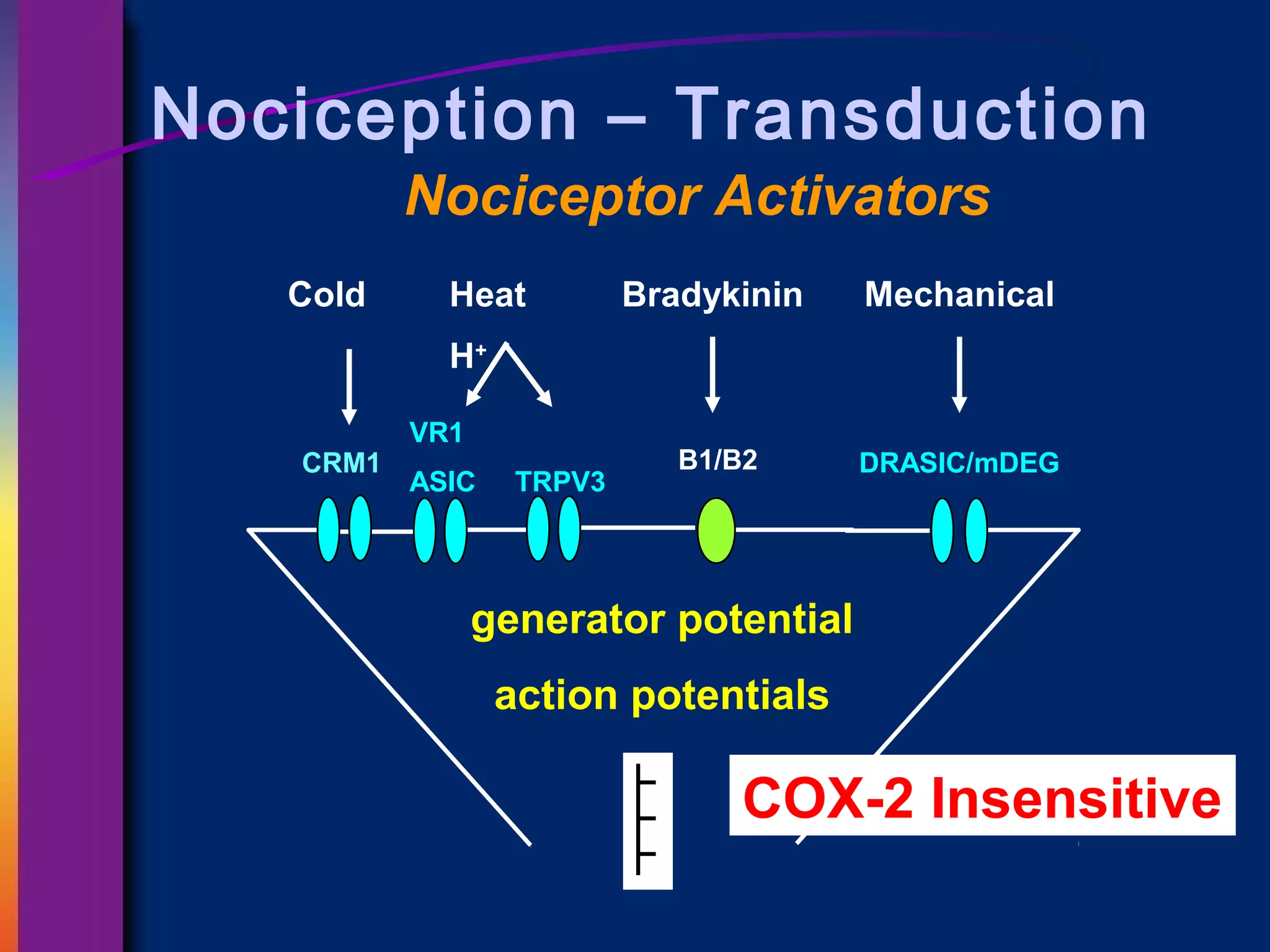 Nociception – Transduction

Nociceptor Activators

Cold

Heat

Bradykinin

Mechanical

$H^+$

VR1

CRM1

ASIC

TRPV3

B1/B2

DRASIC/mDEG

generator potential

action potentials

COX-2 Insensitive